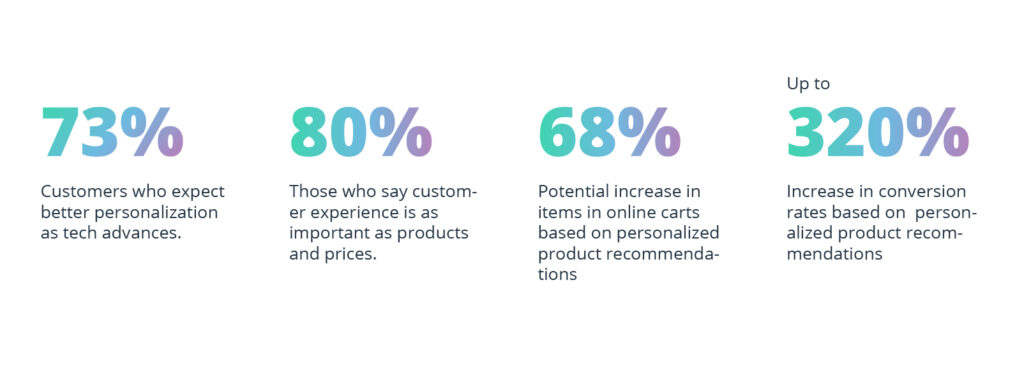 73%

Customers who expect better personalization as tech advances.

80%

Those who say customer experience is as important as products and prices.

68%

Potential increase in items in online carts based on personalized product recommendations

Up to

320%

Increase in conversion rates based on personalized product recommendations